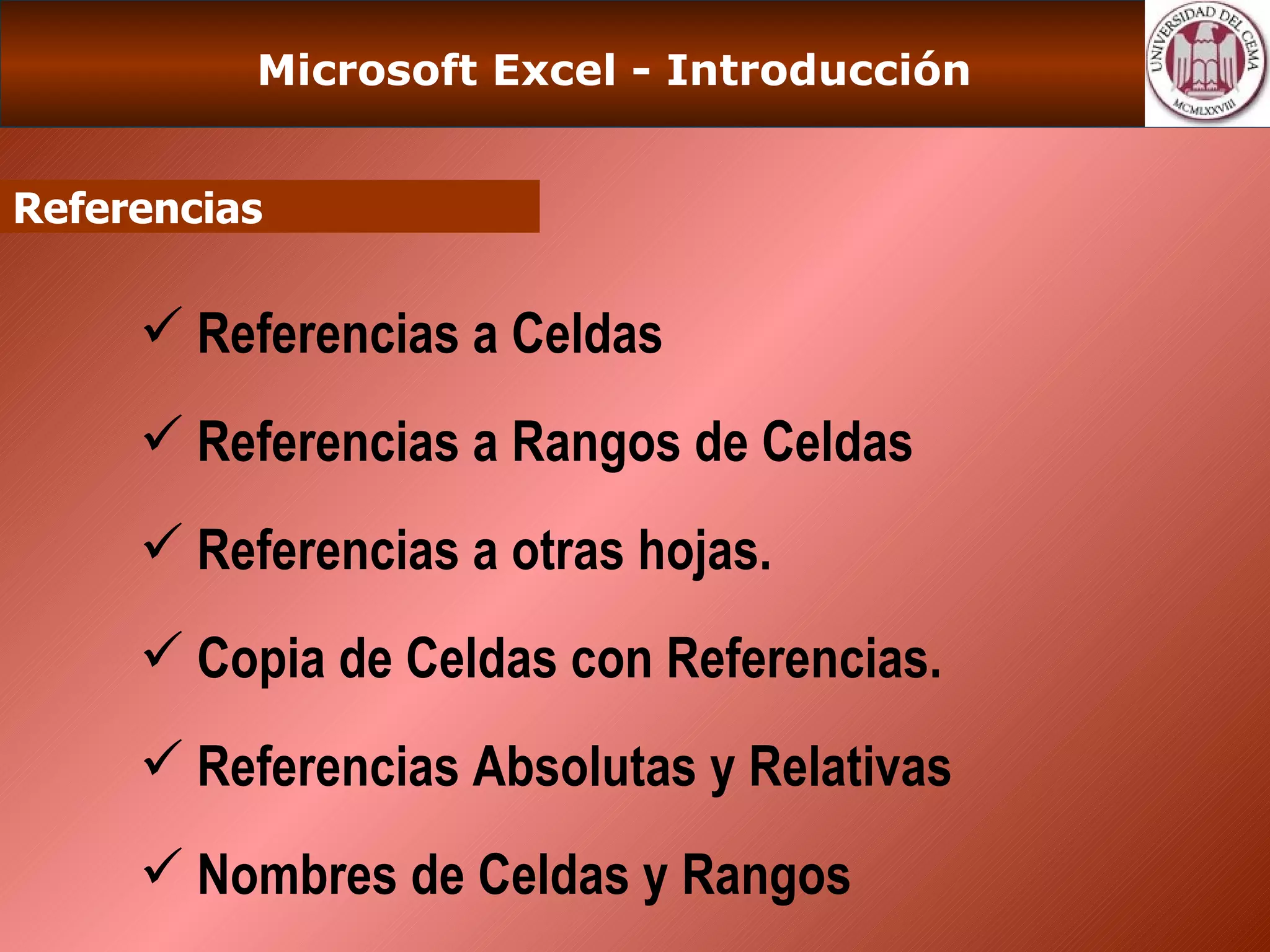 Microsoft Excel - Introducción

UNIVERSIDAD DEL CEMA
MCMLXXVIII

Referencias

✓ Referencias a Celdas

✓ Referencias a Rangos de Celdas

✓ Referencias a otras hojas.

✓ Copia de Celdas con Referencias.

✓ Referencias Absolutas y Relativas

✓ Nombres de Celdas y Rangos